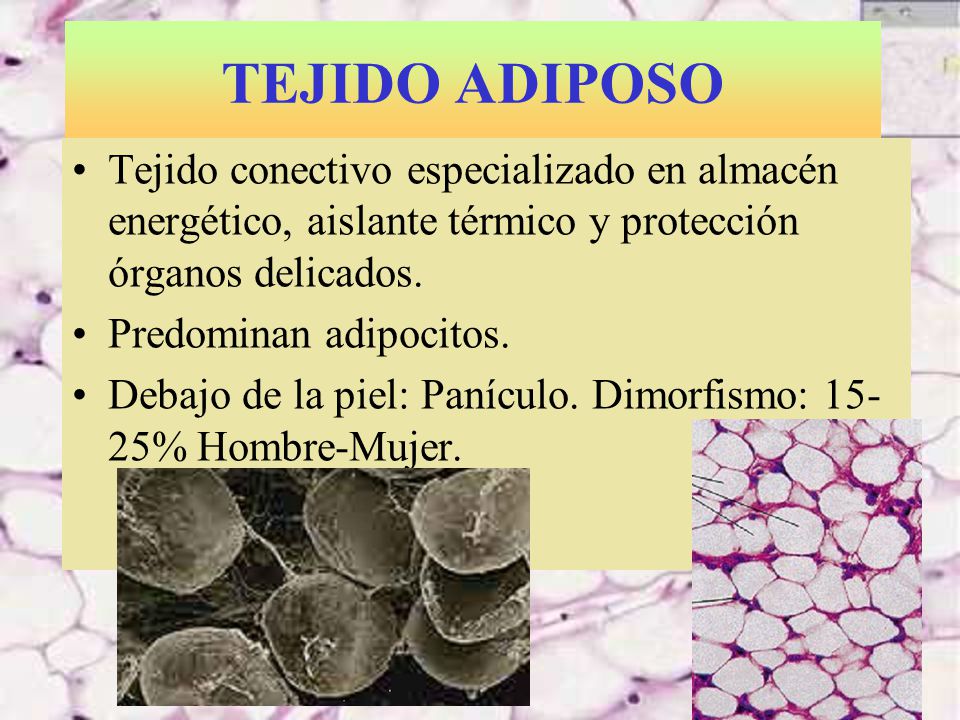 TEJIDO ADIPOSO

• Tejido conectivo especializado en almacén energético, aislante térmico y protección órganos delicados.

• Predominan adipocitos.

• Debajo de la piel: Panículo. Dimorfismo: 15-25% Hombre-Mujer.